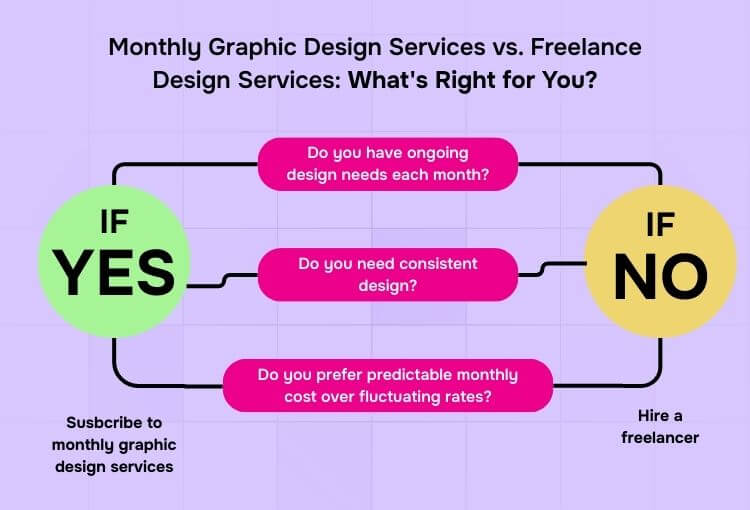 Monthly Graphic Design Services vs. Freelance Design Services: What's Right for You?

Do you have ongoing design needs each month?

IF YES

Do you need consistent design?

IF NO

Do you prefer predictable monthly cost over fluctuating rates?

Susbcribe to monthly graphic design services

Hire a freelancer